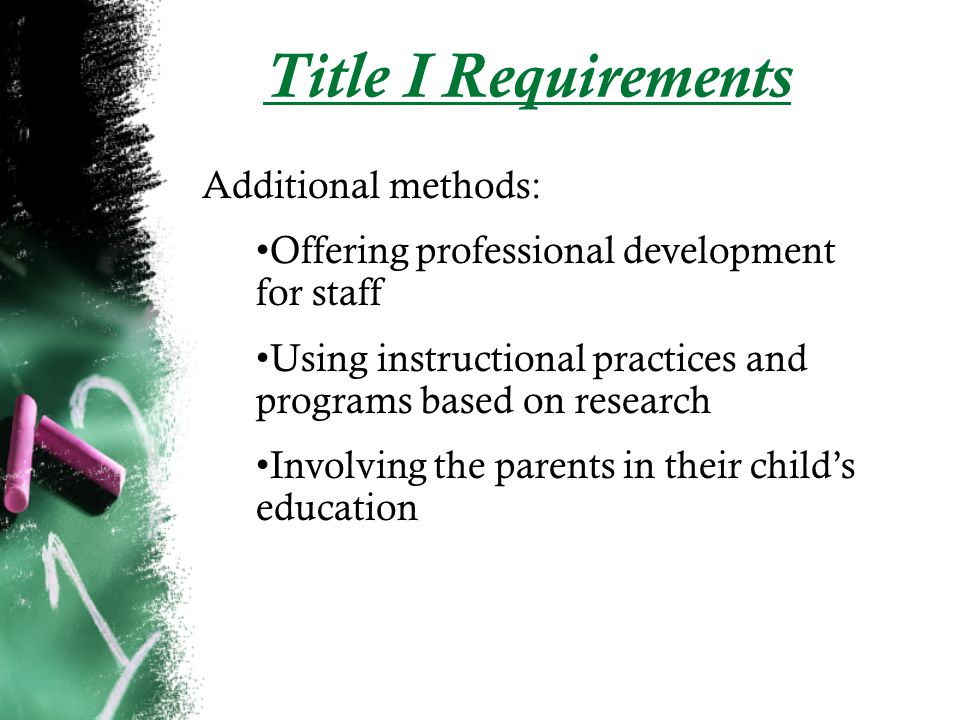 Title I Requirements

Additional methods:

•Offering professional development for staff

•Using instructional practices and programs based on research

•Involving the parents in their child's education